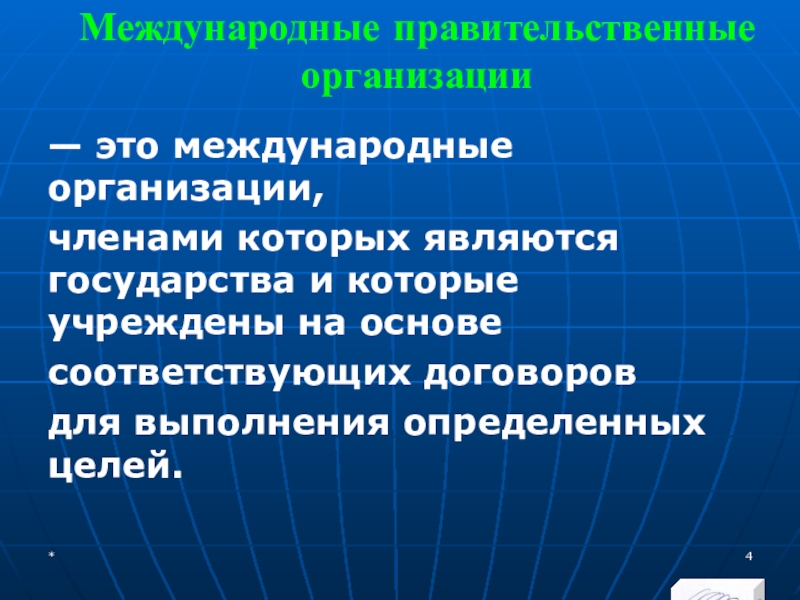 Международные правительственные организации

— это международные организации,

членами которых являются государства и которые учреждены на основе

соответствующих договоров

для выполнения определенных целей.

*

4